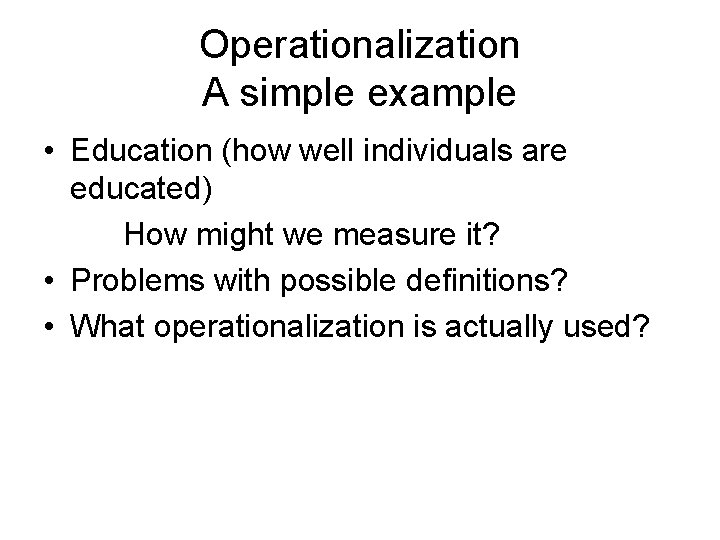 Operationalization
A simple example

• Education (how well individuals are educated)

How might we measure it?

• Problems with possible definitions?

• What operationalization is actually used?